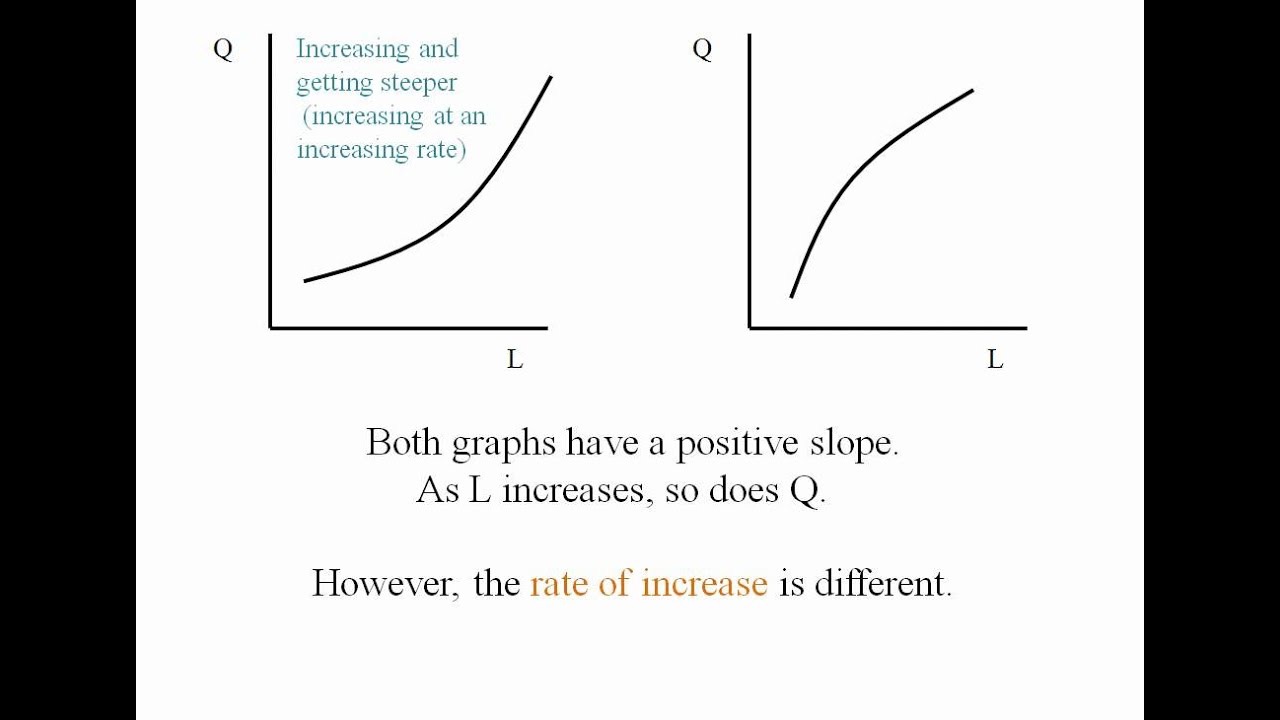 Q

Increasing and getting steeper (increasing at an increasing rate)

L

Q

L

Both graphs have a positive slope.
As L increases, so does Q.

However, the rate of increase is different.